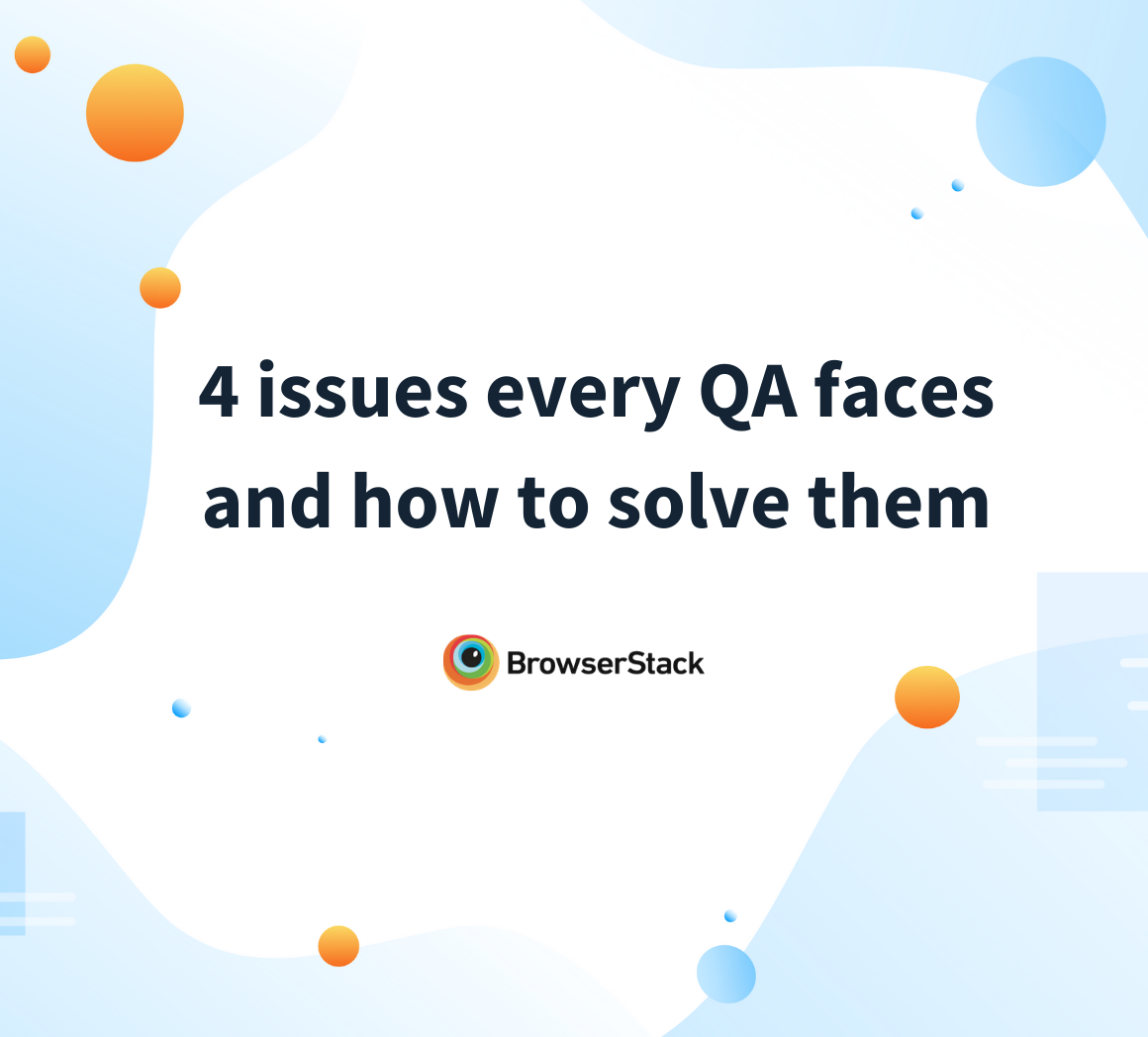 4 issues every QA faces and how to solve them

BrowserStack